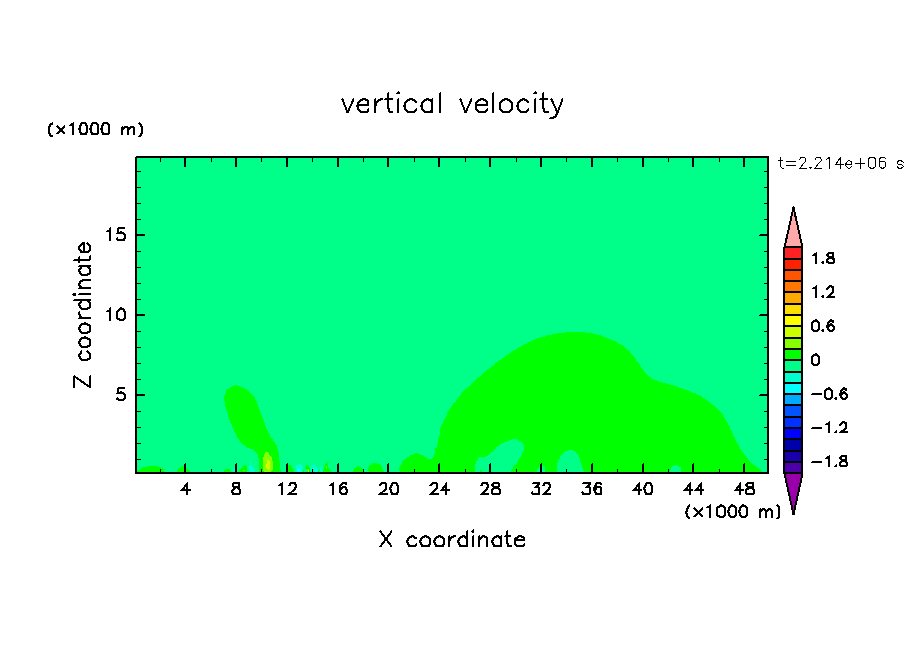 vertical velocity

(×1000 m)

t=2.214e+06 s

Z coordinate

15
10
5

4 8 12 16 20 24 28 32 36 40 44 48

(×1000 m)

X coordinate

1.8
1.2
0.6
0
−0.6
−1.2
−1.8